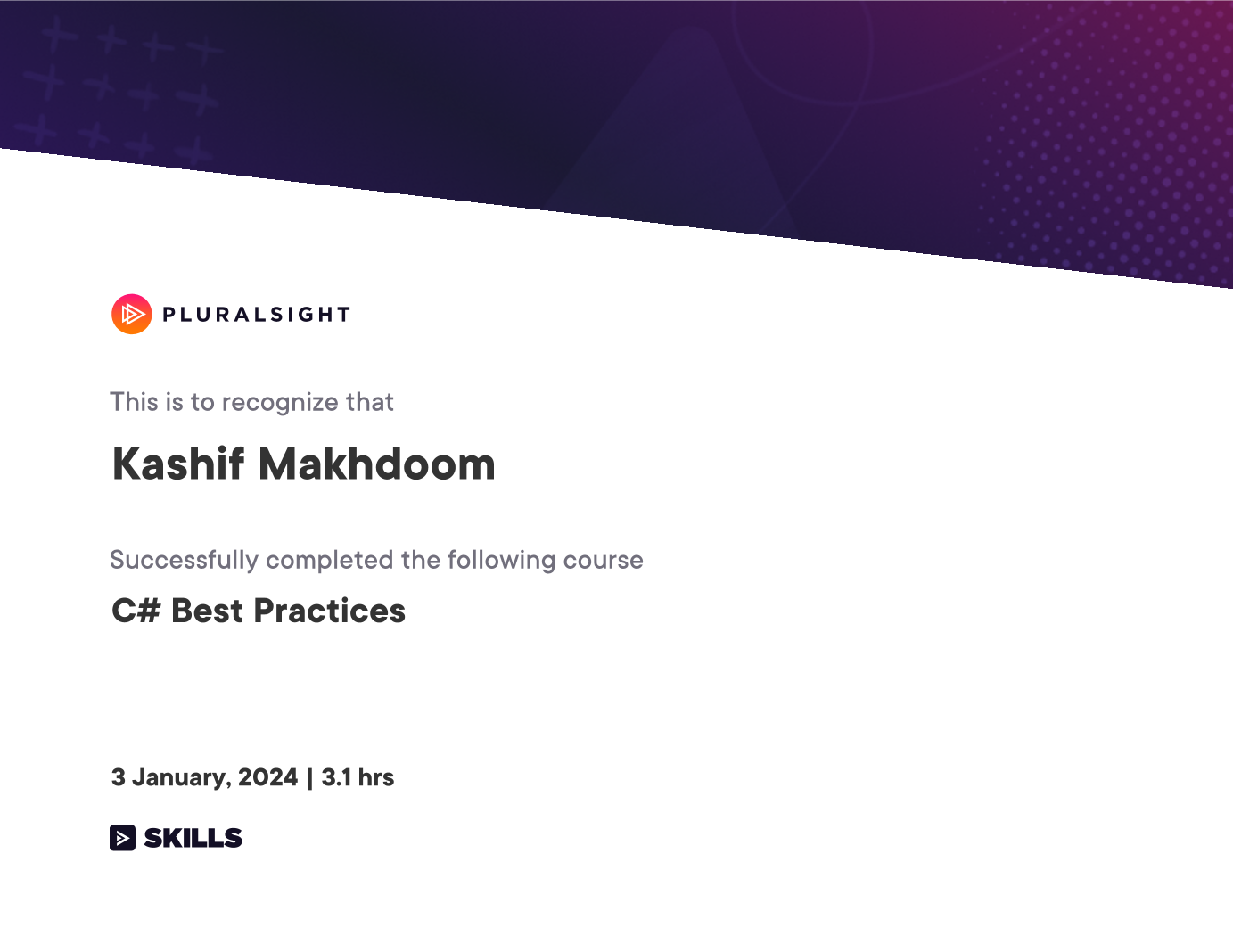 PLURALSIGHT

This is to recognize that

Kashif Makhdoom

Successfully completed the following course

C# Best Practices

3 January, 2024 | 3.1 hrs

SKILLS